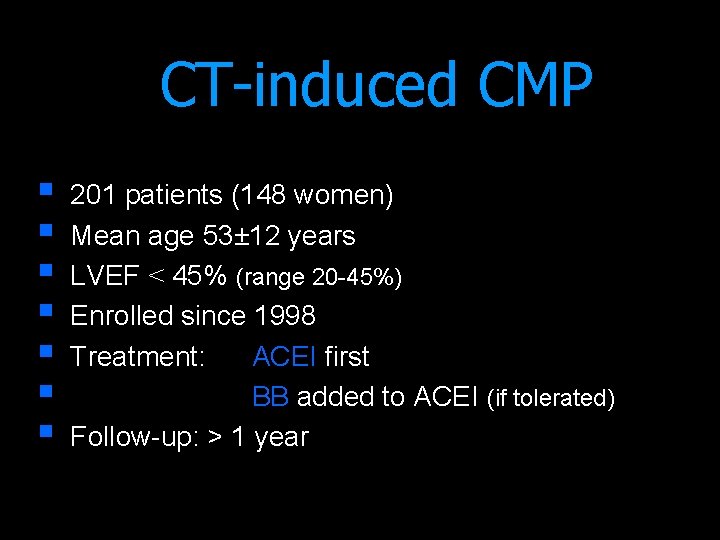 CT-induced CMP

- 201 patients (148 women)
- Mean age 53±12 years
- LVEF < 45% (range 20-45%)
- Enrolled since 1998
- Treatment: ACEI first
- BB added to ACEI (if tolerated)
- Follow-up: > 1 year